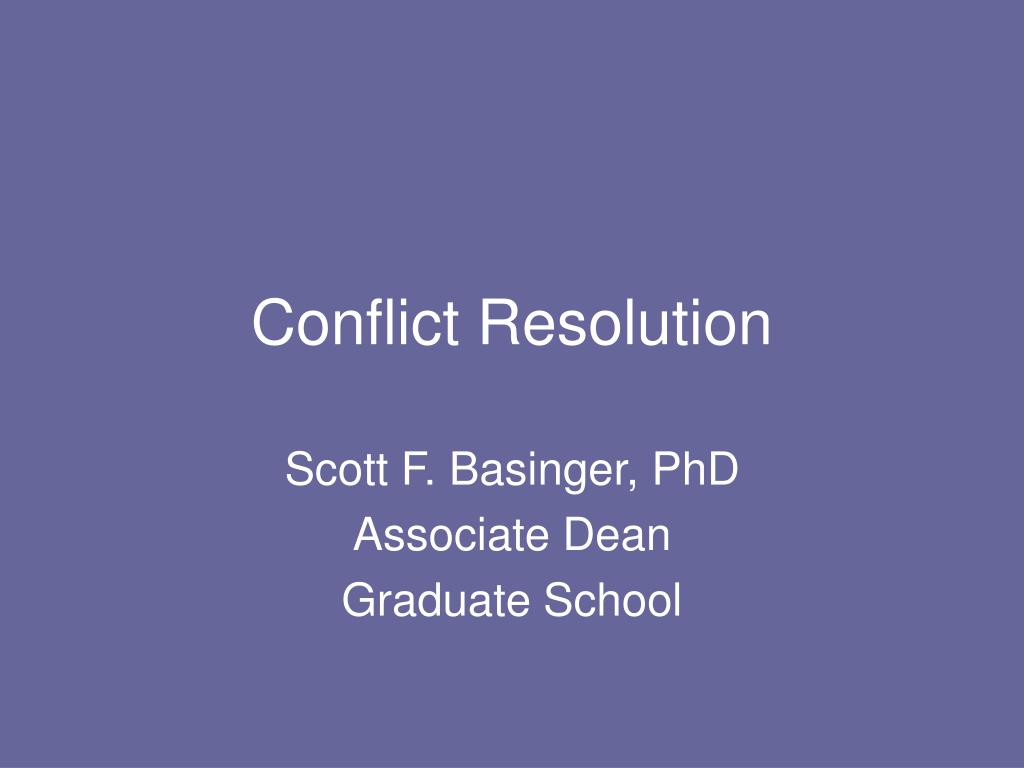 Conflict Resolution

Scott F. Basinger, PhD
Associate Dean
Graduate School